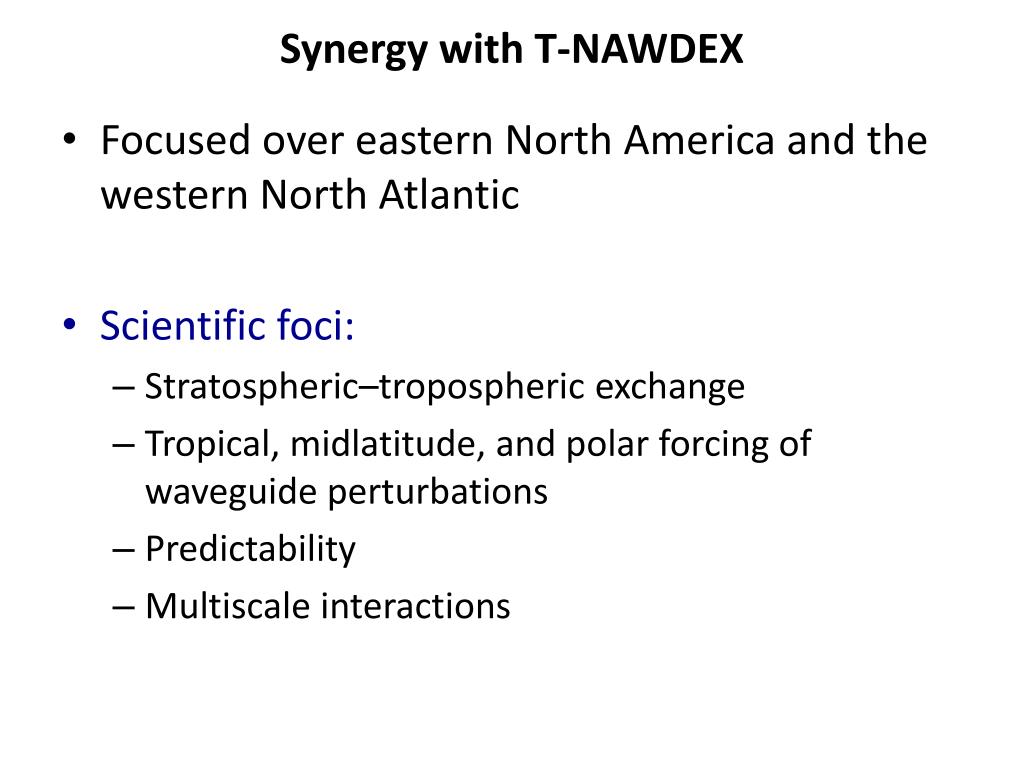 Synergy with T-NAWDEX

• Focused over eastern North America and the western North Atlantic

• Scientific foci:
– Stratospheric–tropospheric exchange
– Tropical, midlatitude, and polar forcing of waveguide perturbations
– Predictability
– Multiscale interactions